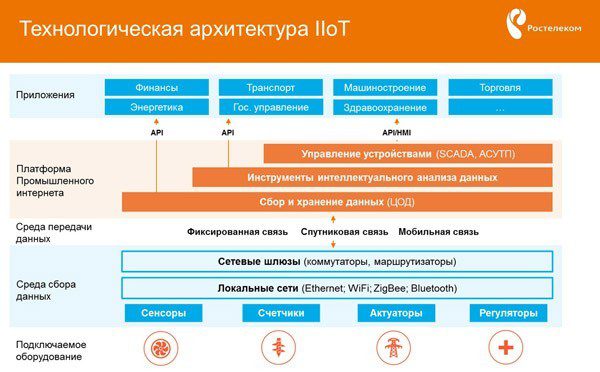 Технологическая архитектура IIoT

Ростелеком

Приложения

Финансы
Транспорт
Машиностроение
Торговля
Энергетика
Гос. управление
Здравоохранение
...

API
API
API/HMI

Платформа Промышленного интернета

Управление устройствами (SCADA, АСУТП)
Инструменты интеллектуального анализа данных
Сбор и хранение данных (ЦОД)

Среда передачи данных

Фиксированная связь
Спутниковая связь
Мобильная связь

Среда сбора данных

Сетевые шлюзы (коммутаторы, маршрутизаторы)
Локальные сети (Ethernet; WiFi; ZigBee; Bluetooth)

Сенсоры
Счетчики
Актуаторы
Регуляторы

Подключаемое оборудование